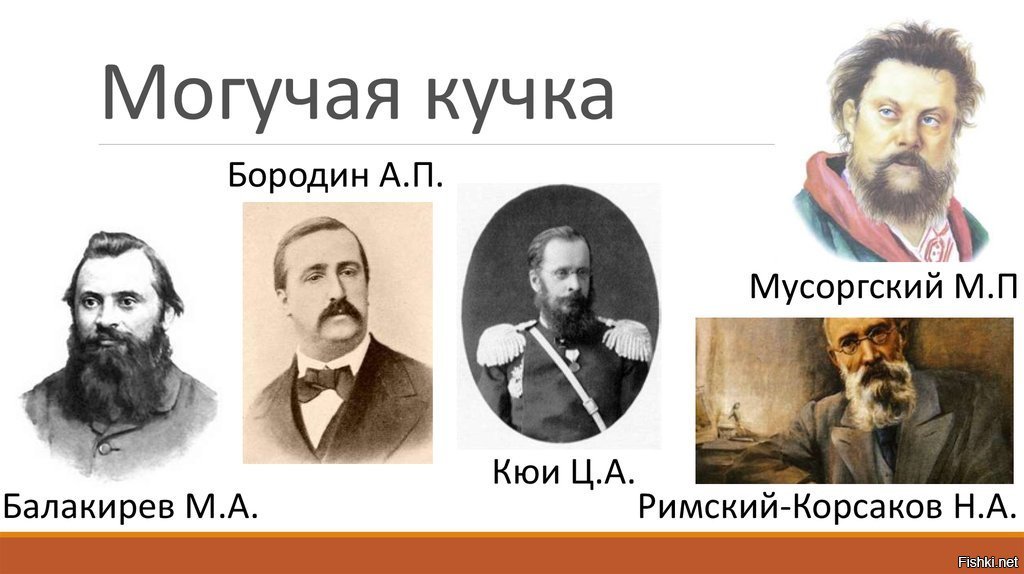 Могучая кучка

Бородин А.П.

Мусоргский М.П

Кюи Ц.А.

Балакирев М.А.

Римский-Корсаков Н.А.

Fishki.net